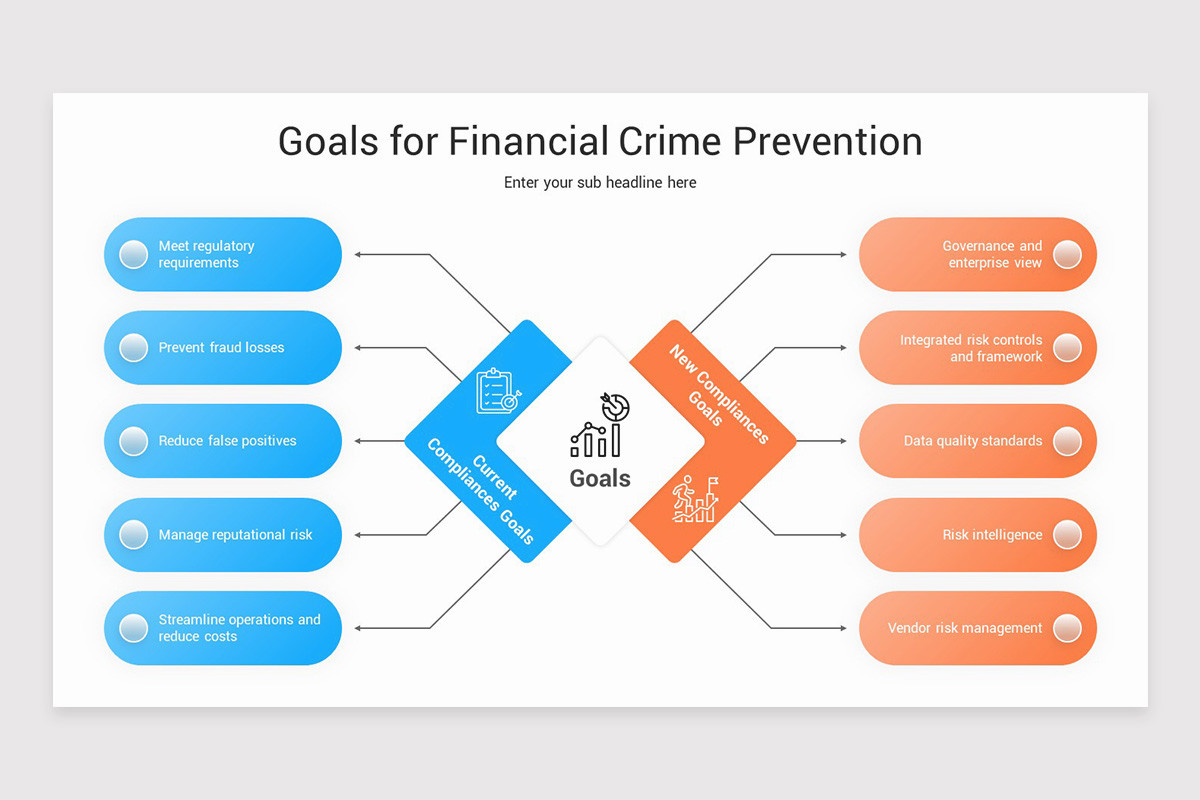 Goals for Financial Crime Prevention

Enter your sub headline here

Meet regulatory requirements

Prevent fraud losses

Reduce false positives

Manage reputational risk

Streamline operations and reduce costs

Current Compliances Goals

Goals

New Compliances Goals

Governance and enterprise view

Integrated risk controls and framework

Data quality standards

Risk intelligence

Vendor risk management